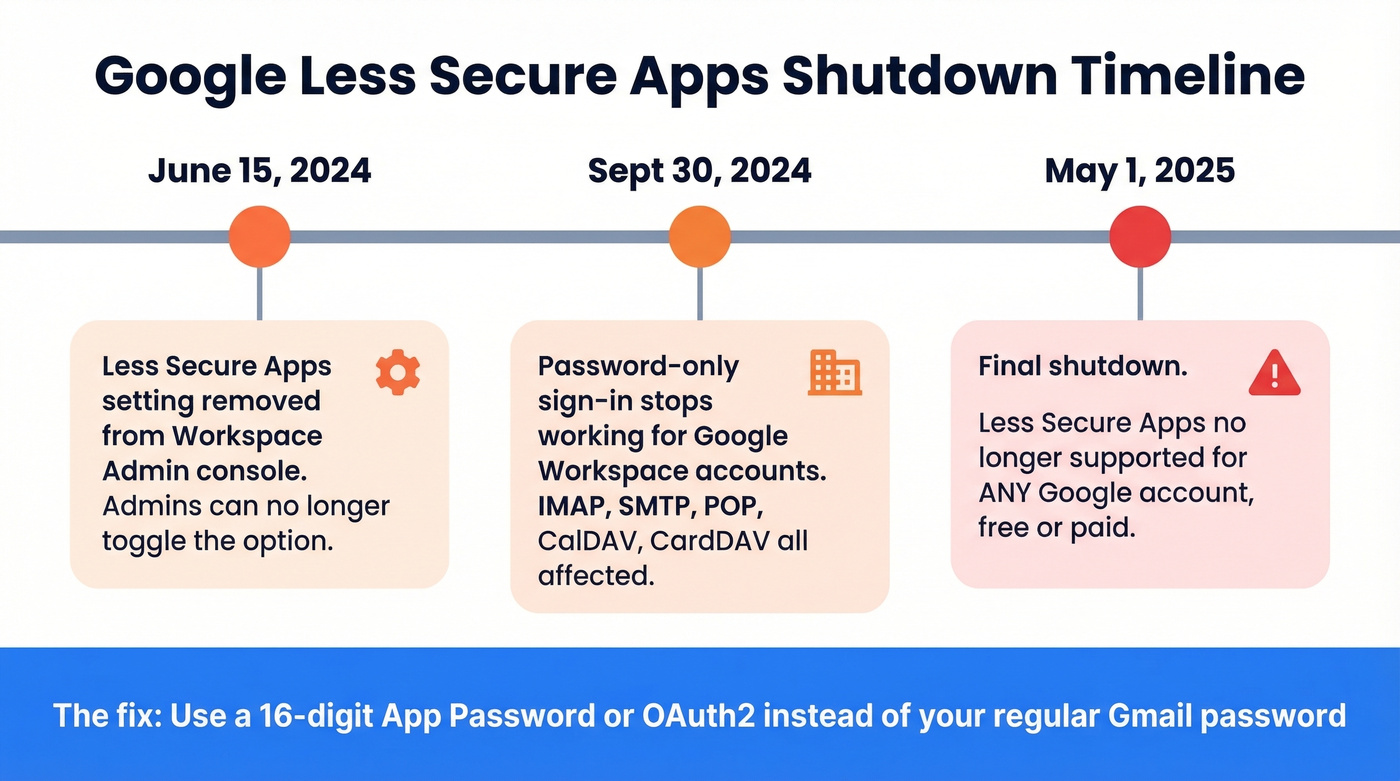 Google Less Secure Apps Shutdown Timeline

June 15, 2024

Less Secure Apps setting removed from Workspace Admin console. Admins can no longer toggle the option.

Sept 30, 2024

Password-only sign-in stops working for Google Workspace accounts. IMAP, SMTP, POP, CalDAV, CardDAV all affected.

May 1, 2025

Final shutdown.

Less Secure Apps no longer supported for ANY Google account, free or paid.

The fix: Use a 16-digit App Password or OAuth2 instead of your regular Gmail password